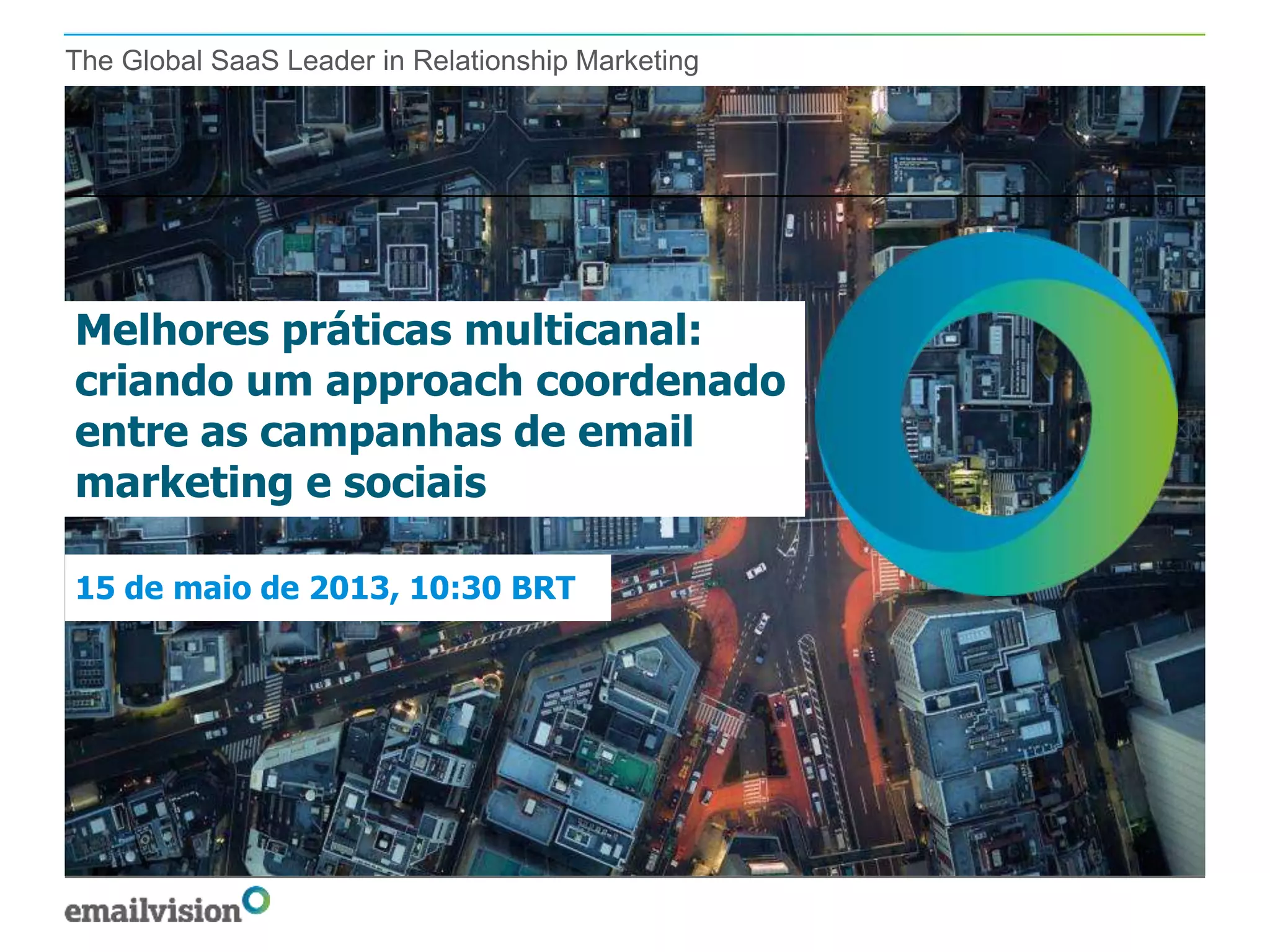 The Global SaaS Leader in Relationship Marketing

Melhores práticas multicanal: criando um approach coordenado entre as campanhas de email marketing e sociais

15 de maio de 2013, 10:30 BRT

emailvision